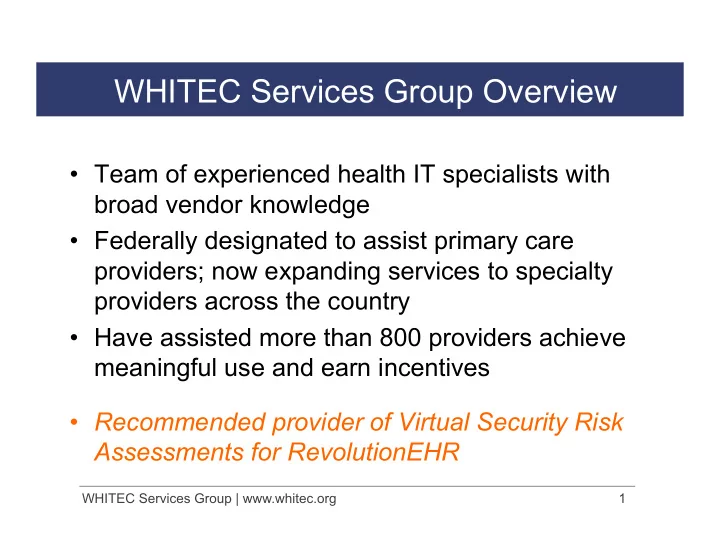 WHITEC Services Group Overview

• Team of experienced health IT specialists with broad vendor knowledge
• Federally designated to assist primary care providers; now expanding services to specialty providers across the country
• Have assisted more than 800 providers achieve meaningful use and earn incentives

• Recommended provider of Virtual Security Risk Assessments for RevolutionEHR

WHITEC Services Group | www.whitec.org

1